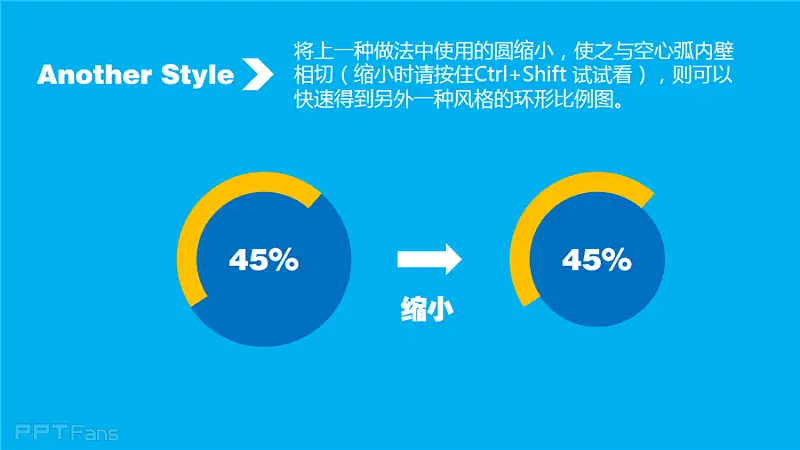 Another Style

将上一种做法中使用的圆缩小，使之与空心弧内壁相切（缩小时请按住Ctrl+Shift 试试看），则可以快速得到另外一种风格的环形比例图。

45%

缩小

45%

PPTFans